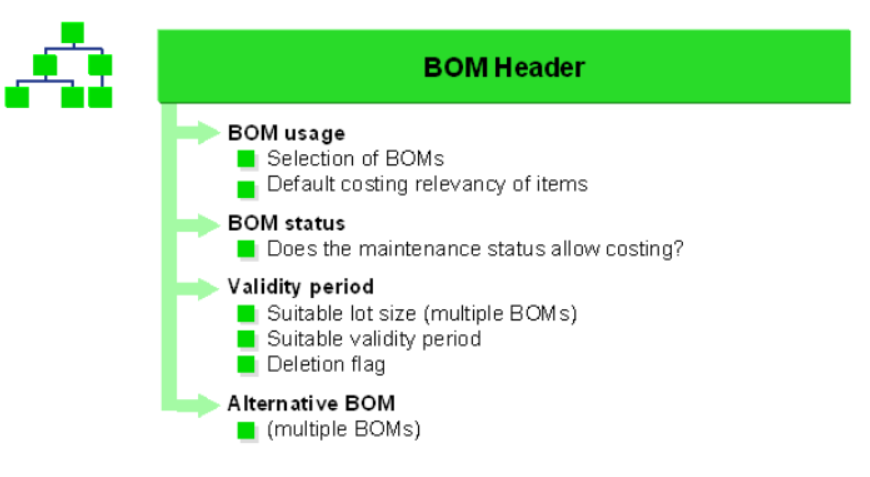 BOM Header

BOM usage
Selection of BOMs
Default costing relevancy of items

BOM status
Does the maintenance status allow costing?

Validity period
Suitable lot size (multiple BOMs)
Suitable validity period
Deletion flag

Alternative BOM
(multiple BOMs)